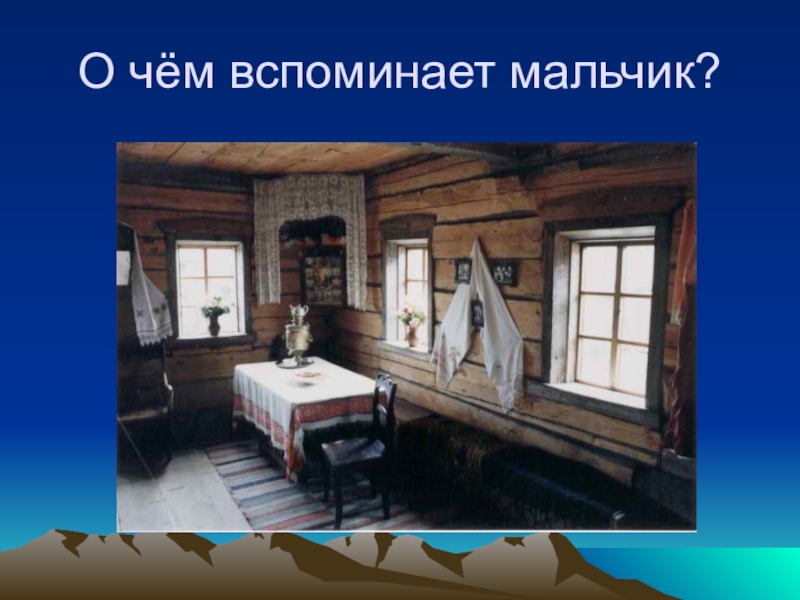 О чём вспоминает мальчик?